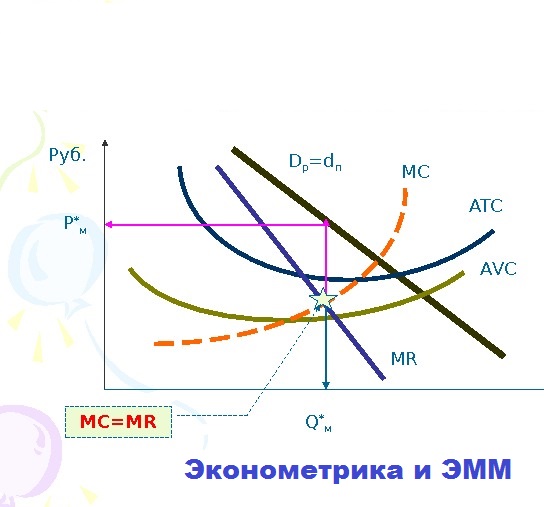 Руб.

$D_р=d_п$

MC

ATC

$P^*_м$

AVC

MR

MC=MR

$Q^*_м$

Эконометрика и ЭММ